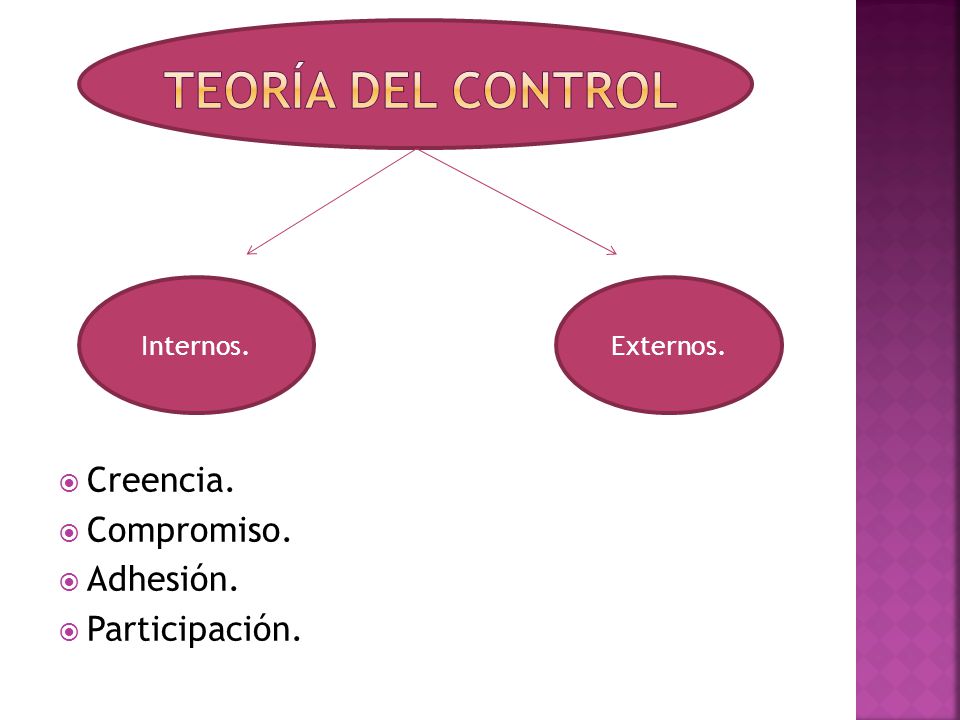 TEORÍA DEL CONTROL

Internos.

Externos.

Creencia.
Compromiso.
Adhesión.
Participación.